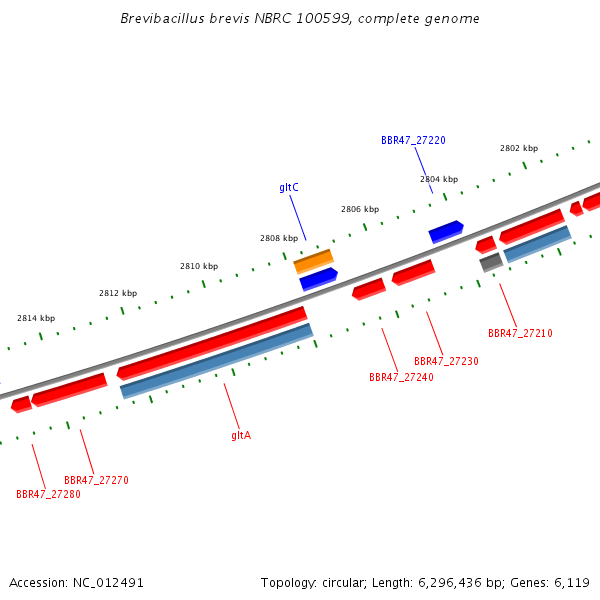 Brevibacillus brevis NBRC 100599, complete genome

BBR47_27220

2802 kbp

2804 kbp

gltC

2806 kbp

2808 kbp

2810 kbp

2812 kbp

2814 kbp

BBR47_27210

BBR47_27230

BBR47_27240

gltA

BBR47_27270

BBR47_27280

Accession: NC_012491

Topology: circular; Length: 6,296,436 bp; Genes: 6,119